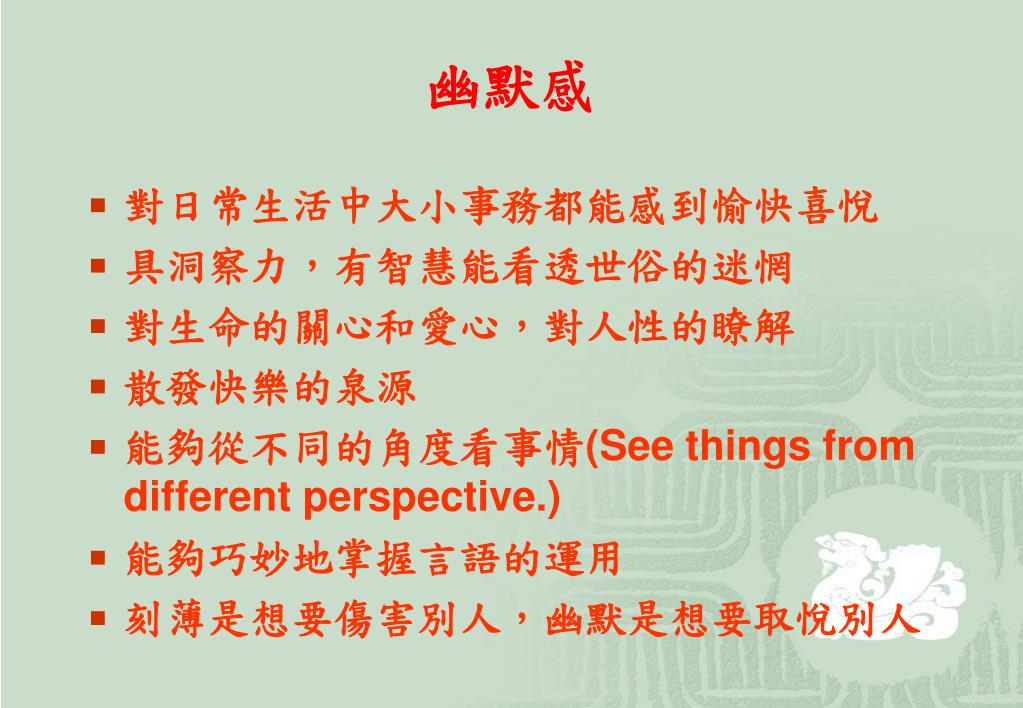 幽默感

▪ 對日常生活中大小事務都能感到愉快喜悅
▪ 具洞察力，有智慧能看透世俗的迷惘
▪ 對生命的關心和愛心，對人性的瞭解
▪ 散發快樂的泉源
▪ 能夠從不同的角度看事情(See things from different perspective.)
▪ 能夠巧妙地掌握言語的運用
▪ 刻薄是想要傷害別人，幽默是想要取悅別人